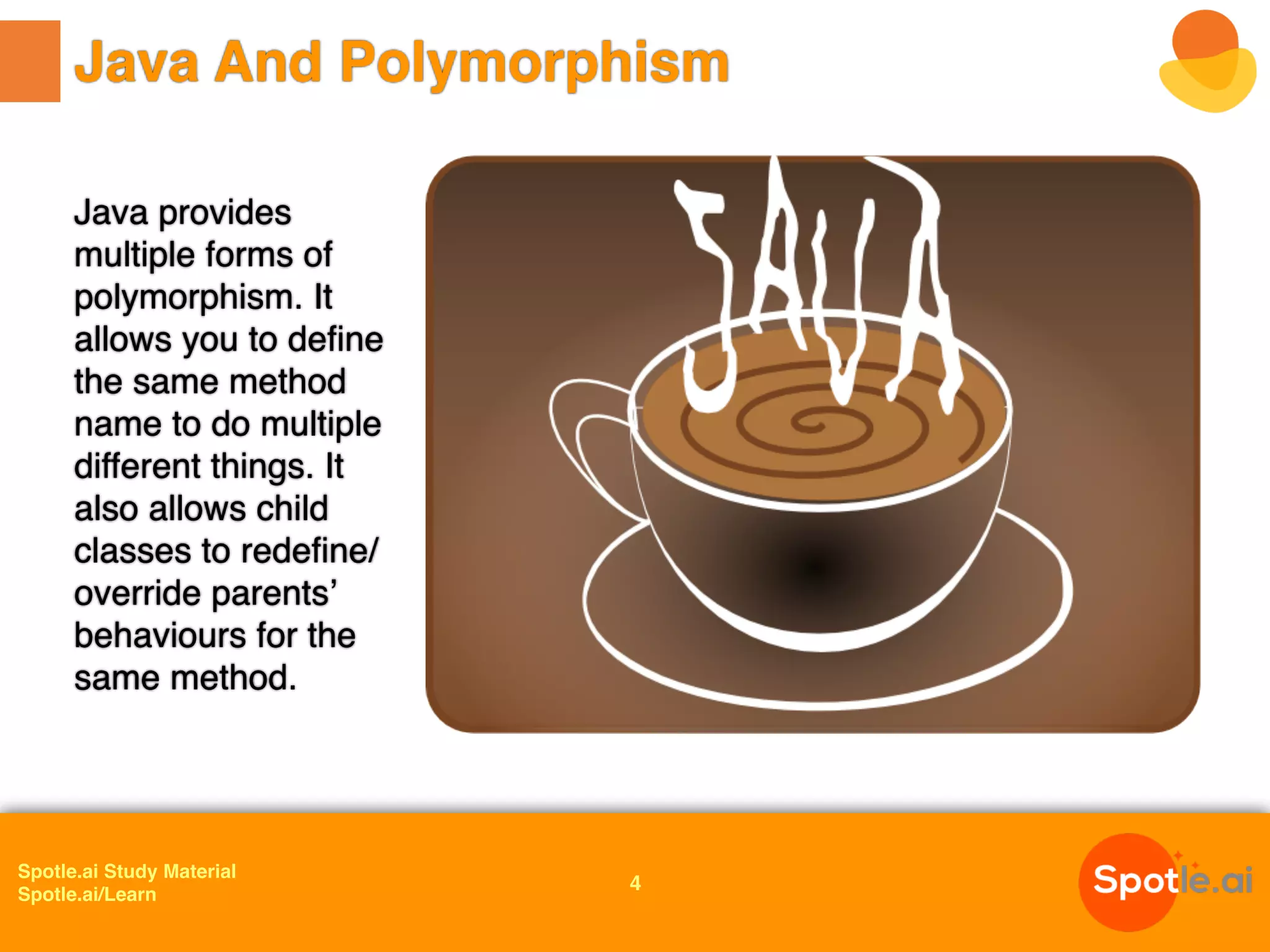 Java And Polymorphism

Java provides multiple forms of polymorphism. It allows you to define the same method name to do multiple different things. It also allows child classes to redefine/ override parents' behaviours for the same method.

JAVA

Spotle.ai Study Material
Spotle.ai/Learn

4

Spotle.ai